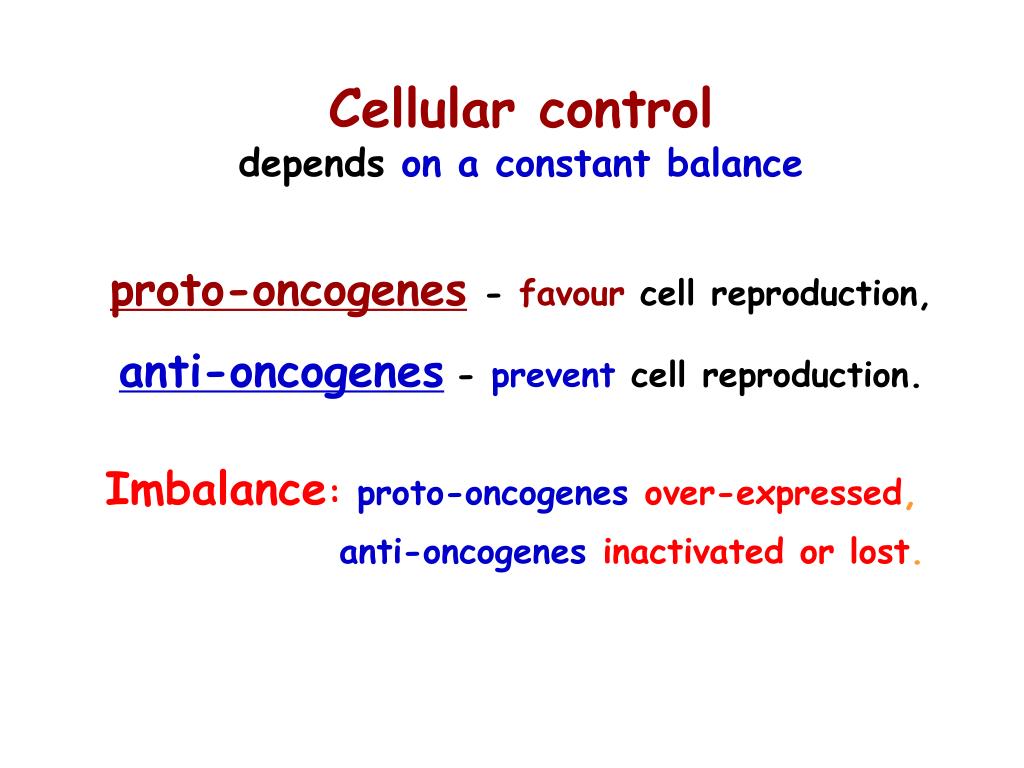 Cellular control
depends on a constant balance

proto-oncogenes - favour cell reproduction,

anti-oncogenes - prevent cell reproduction.

Imbalance: proto-oncogenes over-expressed,
anti-oncogenes inactivated or lost.